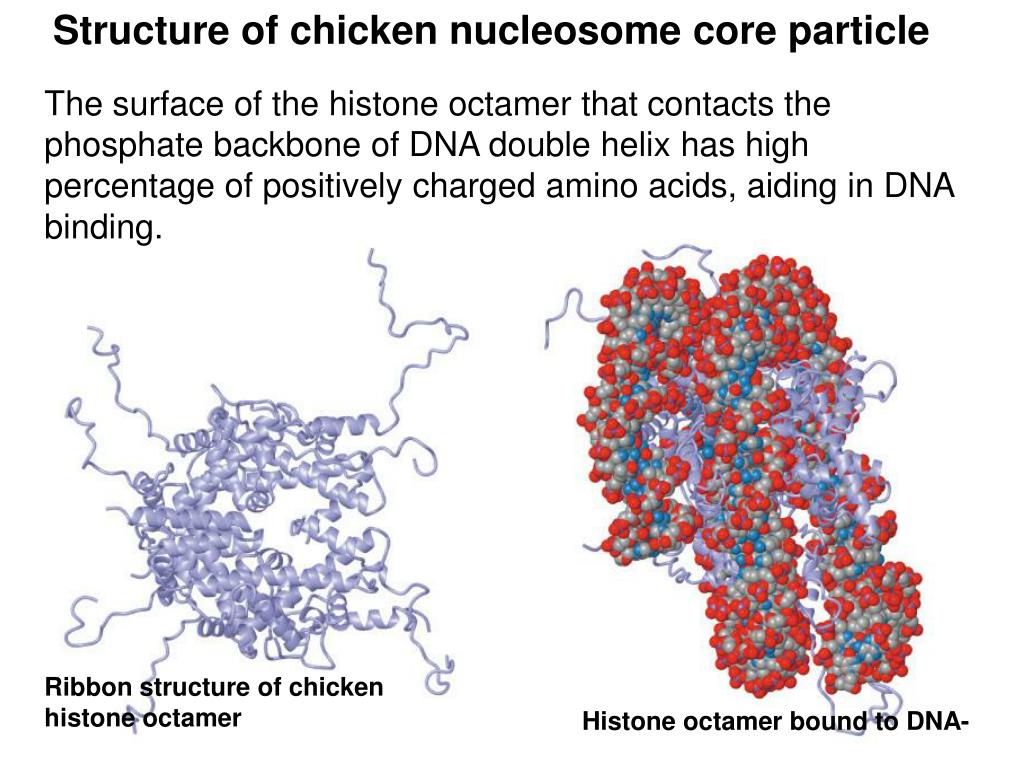 Structure of chicken nucleosome core particle

The surface of the histone octamer that contacts the phosphate backbone of DNA double helix has high percentage of positively charged amino acids, aiding in DNA binding.

Ribbon structure of chicken histone octamer

Histone octamer bound to DNA-